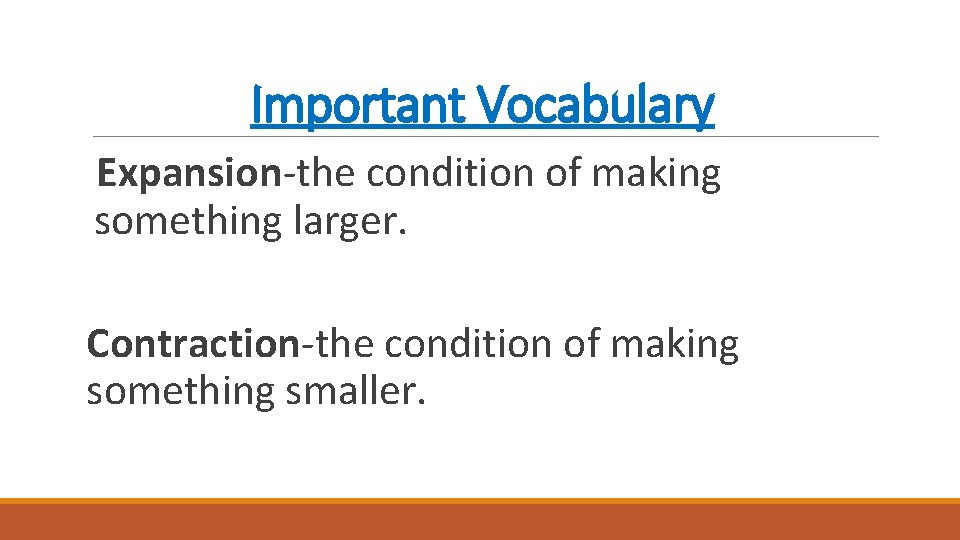 Important Vocabulary

Expansion-the condition of making something larger.

Contraction-the condition of making something smaller.